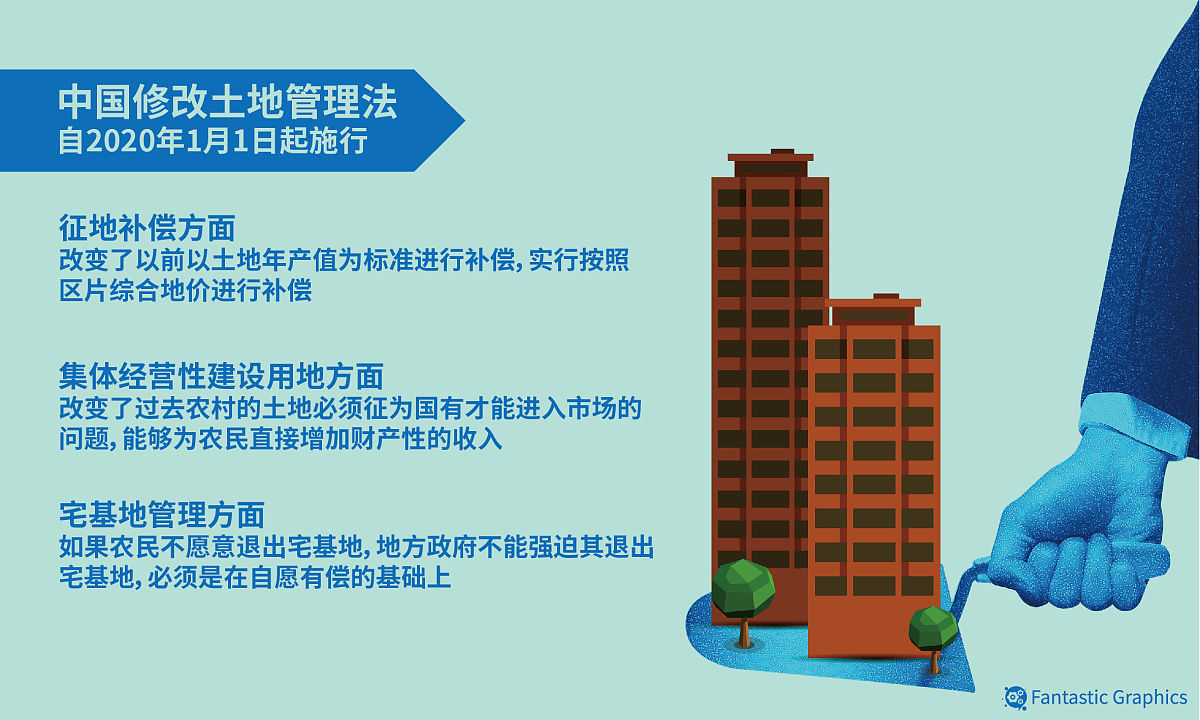 中国修改土地管理法
自2020年1月1日起施行

征地补偿方面
改变了以前以土地年产值为标准进行补偿，实行按照区片综合地价进行补偿

集体经营性建设用地方面
改变了过去农村的土地必须征为国有才能进入市场的问题，能够为农民直接增加财产性的收入

宅基地管理方面
如果农民不愿意退出宅基地，地方政府不能强迫其退出宅基地，必须是在自愿有偿的基础上

Fantastic Graphics